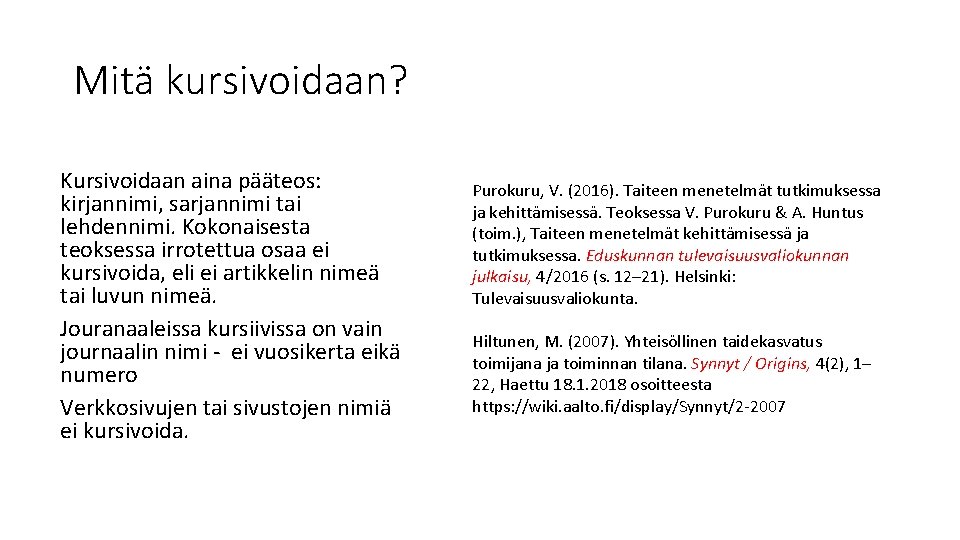 Mitä kursivoidaan?

Kursivoidaan aina pääteos: kirjannimi, sarjannimi tai lehdennimi. Kokonaisesta teoksessa irrotettua osaa ei kursivoida, eli ei artikkelin nimeä tai luvun nimeä.

Jouranaaleissa kursiivissa on vain journaalin nimi - ei vuosikerta eikä numero

Verkkosivujen tai sivustojen nimiä ei kursivoida.

Purokuru, V. (2016). Taiteen menetelmät tutkimuksessa ja kehittämisessä. Teoksessa V. Purokuru & A. Huntus (toim.), Taiteen menetelmät kehittämisessä ja tutkimuksessa. Eduskunnan tulevaisuusvaliokunnan julkaisu, 4/2016 (s. 12–21). Helsinki: Tulevaisuusvaliokunta.

Hiltunen, M. (2007). Yhteisöllinen taidekasvatus toimijana ja toiminnan tilana. Synnyt / Origins, 4(2), 1–22, Haettu 18.1.2018 osoitteesta https://wiki.aalto.fi/display/Synnyt/2-2007